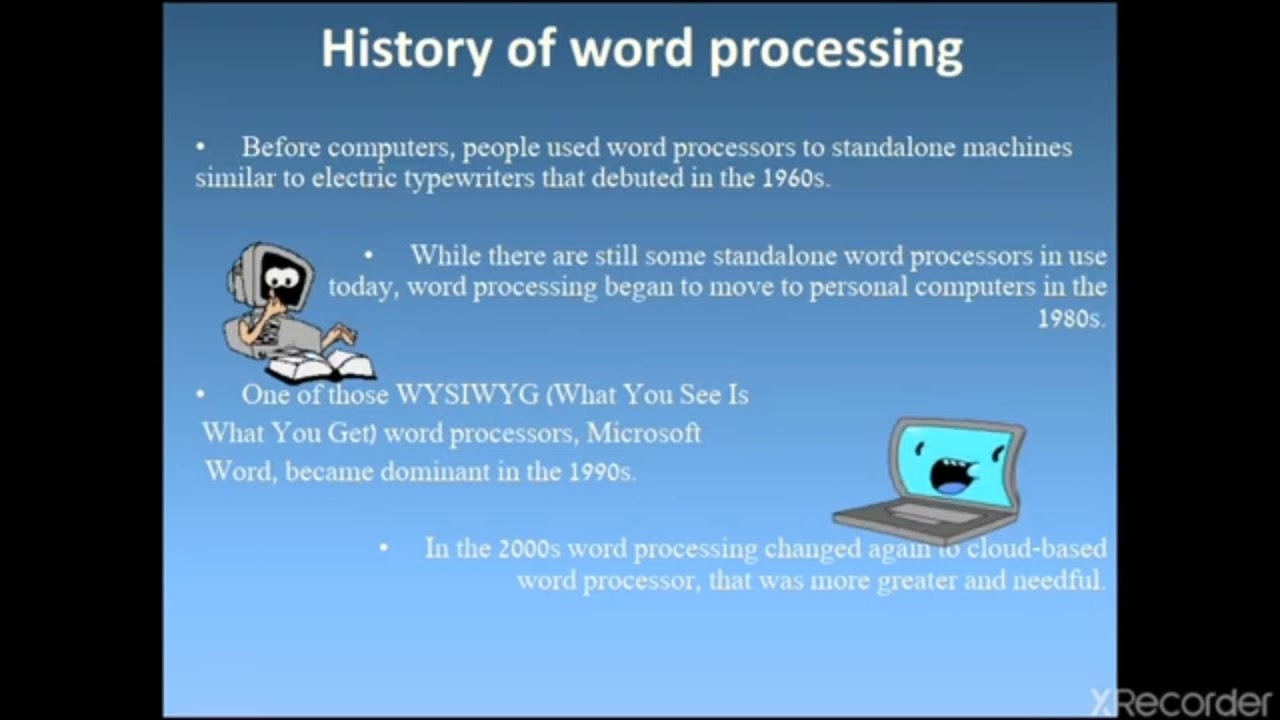 History of word processing

• Before computers, people used word processors to standalone machines similar to electric typewriters that debuted in the 1960s.

• While there are still some standalone word processors in use today, word processing began to move to personal computers in the 1980s.

• One of those WYSIWYG (What You See Is What You Get) word processors, Microsoft Word, became dominant in the 1990s.

• In the 2000s word processing changed again to cloud-based word processor, that was more greater and needful.

XRecorder